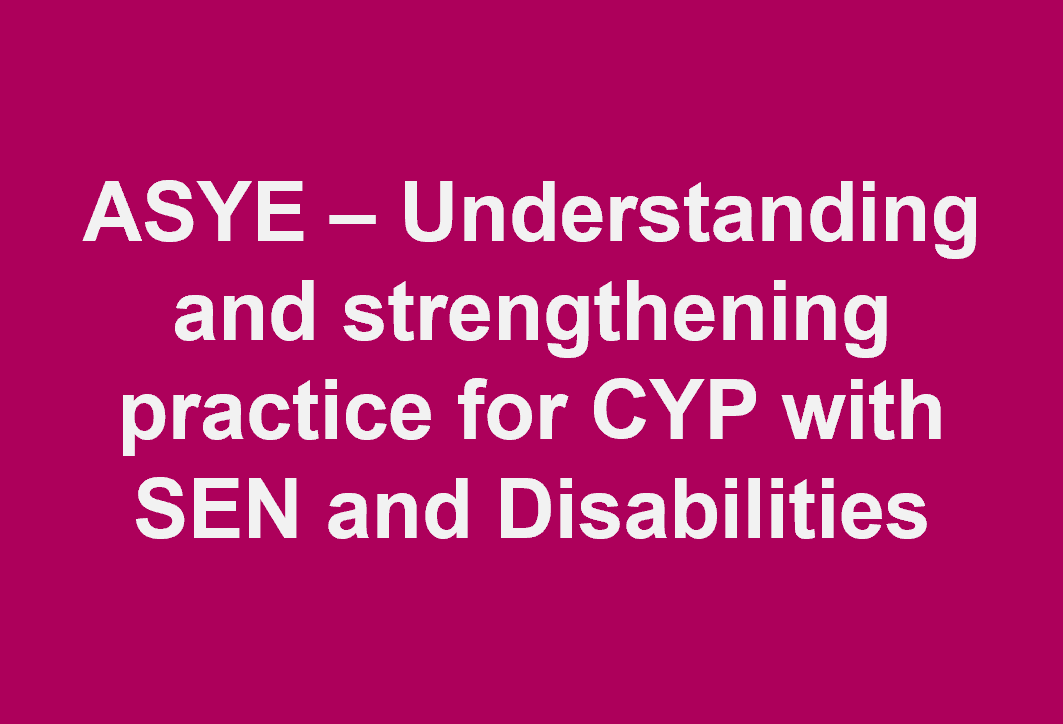 ASYE – Understanding and strengthening practice for CYP with SEN and Disabilities